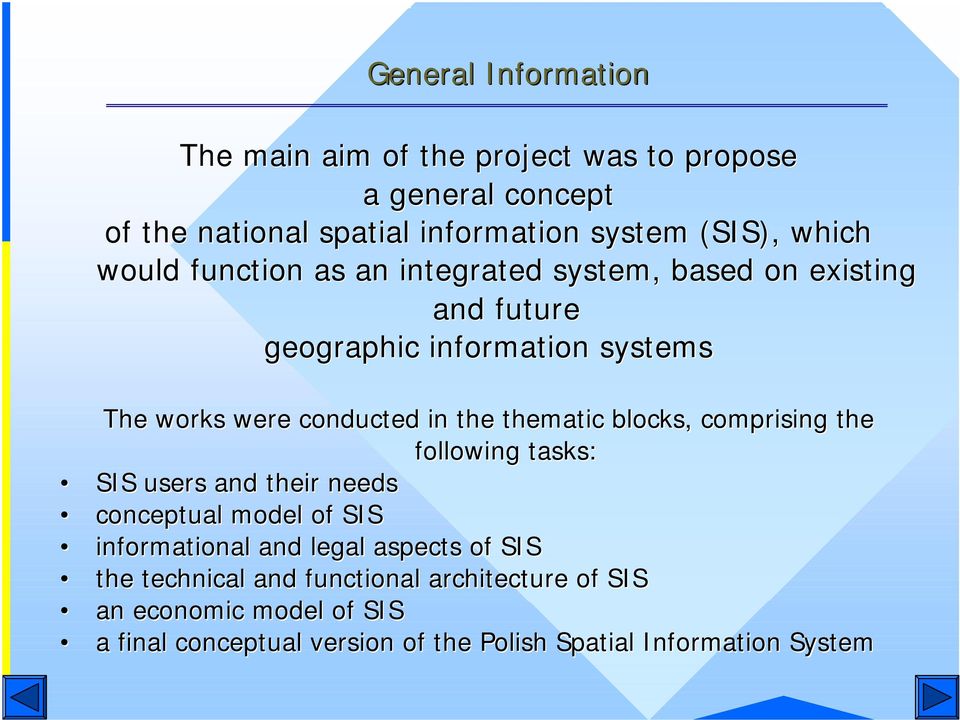 General Information

The main aim of the project was to propose a general concept of the national spatial information system (SIS), which would function as an integrated system, based on existing and future geographic information systems

The works were conducted in the thematic blocks, comprising the following tasks:
• SIS users and their needs
• conceptual model of SIS
• informational and legal aspects of SIS
• the technical and functional architecture of SIS
• an economic model of SIS
• a final conceptual version of the Polish Spatial Information System